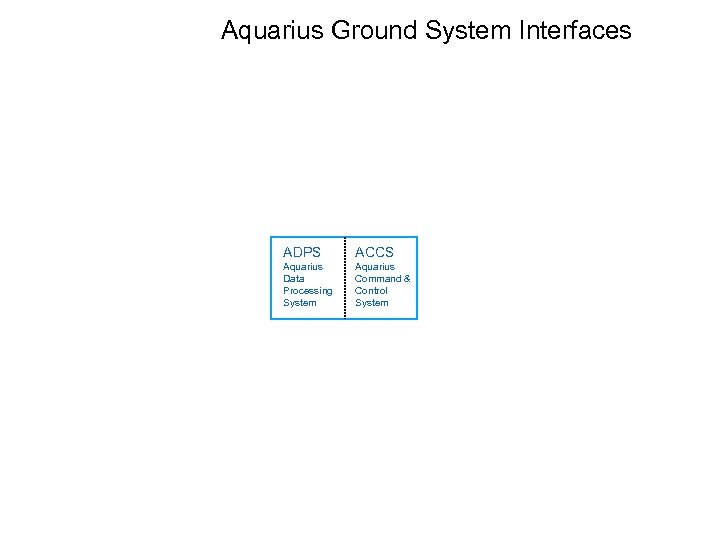 Aquarius Ground System Interfaces

ADPS
Aquarius Data Processing System

ACCS
Aquarius Command & Control System